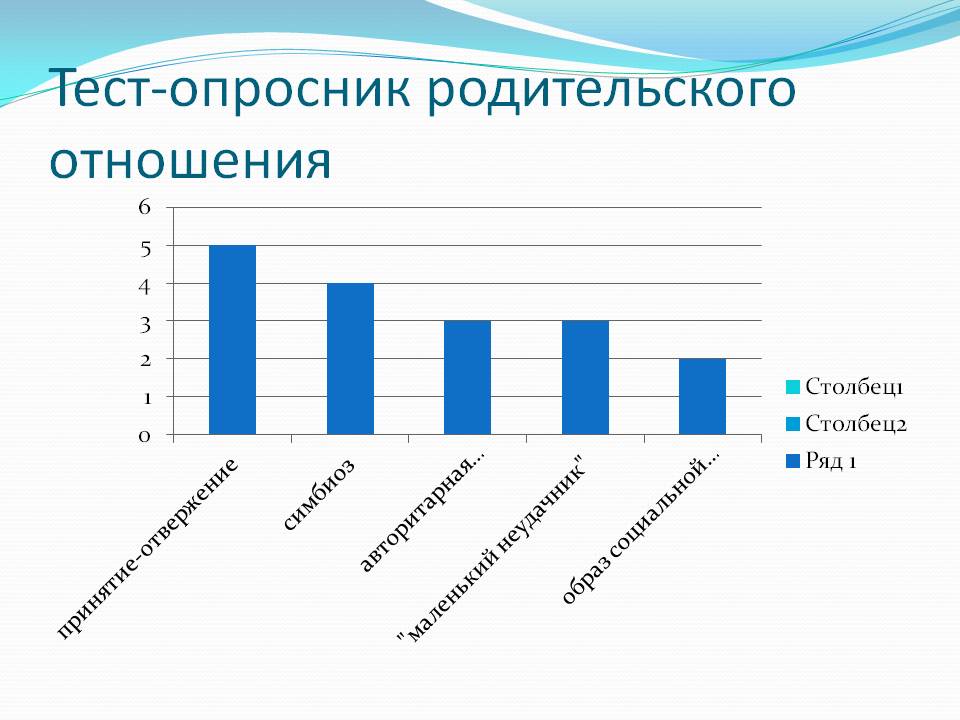 Тест-опросник родительского отношения

6
5
4
3
2
1
0

принятие-отвержение
симбиоз
авторитарная...
" маленький неудачник"
образ социальной...

Столбец1
Столбец2
Ряд 1